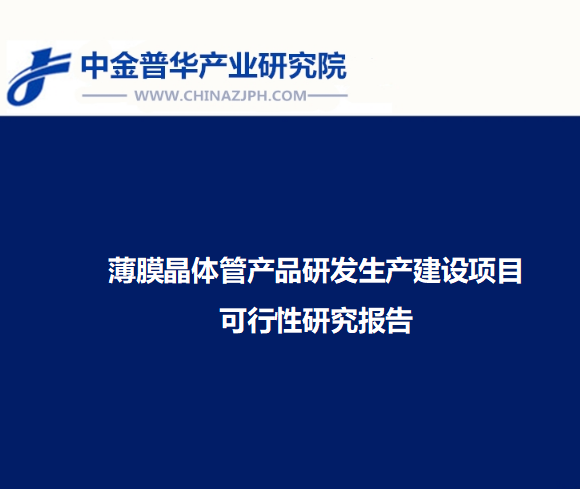 中金普华产业研究院
WWW.CHINAZJPH.COM

薄膜晶体管产品研发生产建设项目
可行性研究报告